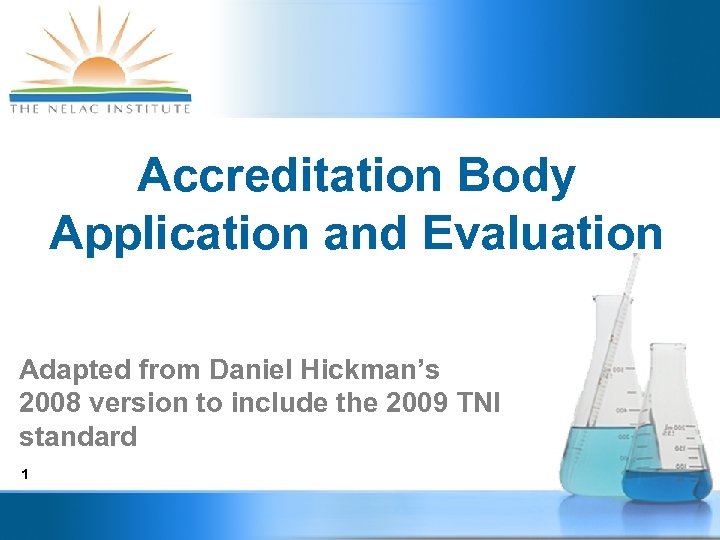 THE NELAC INSTITUTE

Accreditation Body Application and Evaluation

Adapted from Daniel Hickman's 2008 version to include the 2009 TNI standard

1